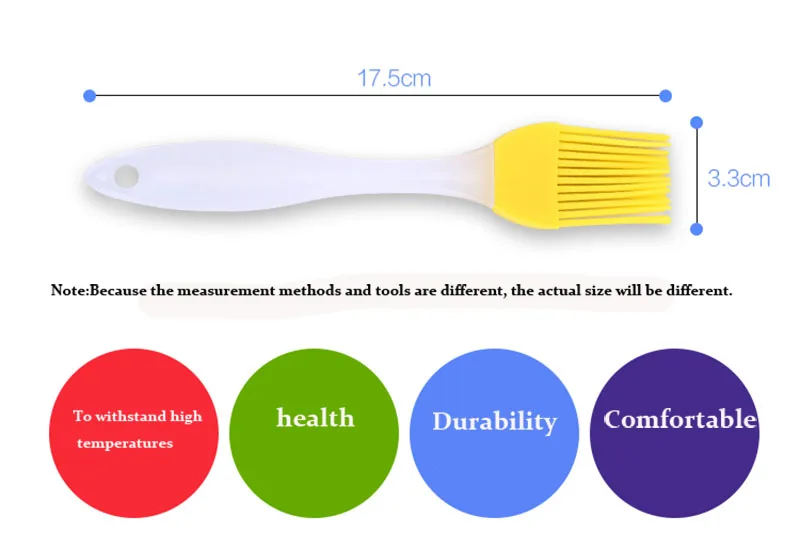 17.5cm

3.3cm

Note:Because the measurement methods and tools are different, the actual size will be different.

To withstand high temperatures

health

Durability

Comfortable